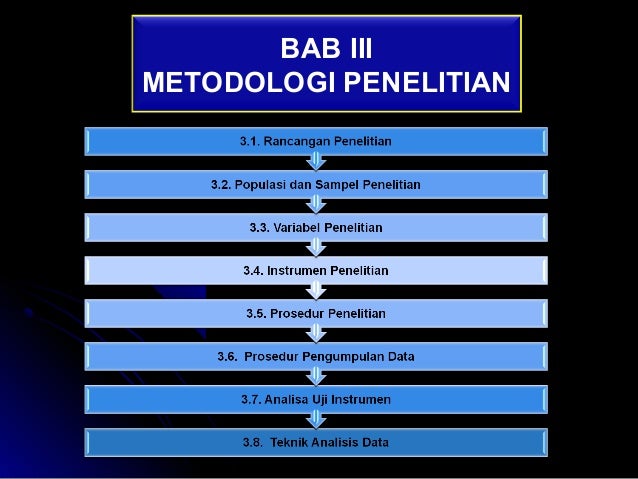 BAB III
METODOLOGI PENELITIAN

3.1. Rancangan Penelitian

3.2. Populasi dan Sampel Penelitian

3.3. Variabel Penelitian

3.4. Instrumen Penelitian

3.5. Prosedur Penelitian

3.6. Prosedur Pengumpulan Data

3.7. Analisa Uji Instrumen

3.8. Teknik Analisis Data